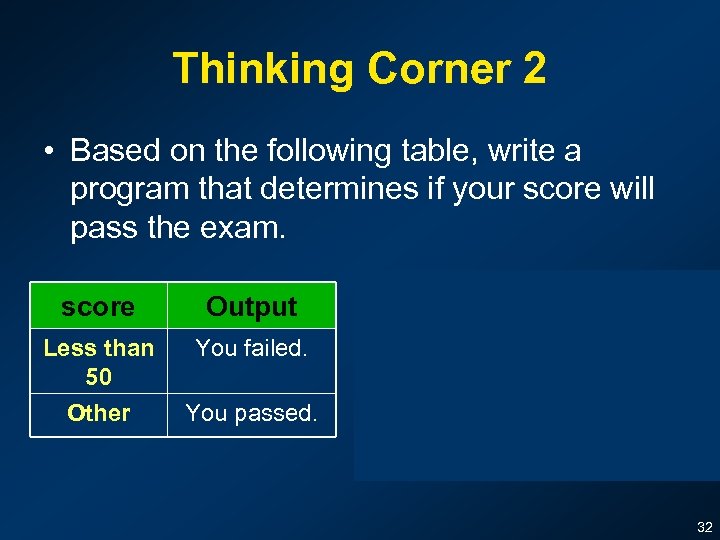 Thinking Corner 2

• Based on the following table, write a program that determines if your score will pass the exam.

| score | Output |
|---|---|
| Less than 50 | You failed. |
| Other | You passed. |

32